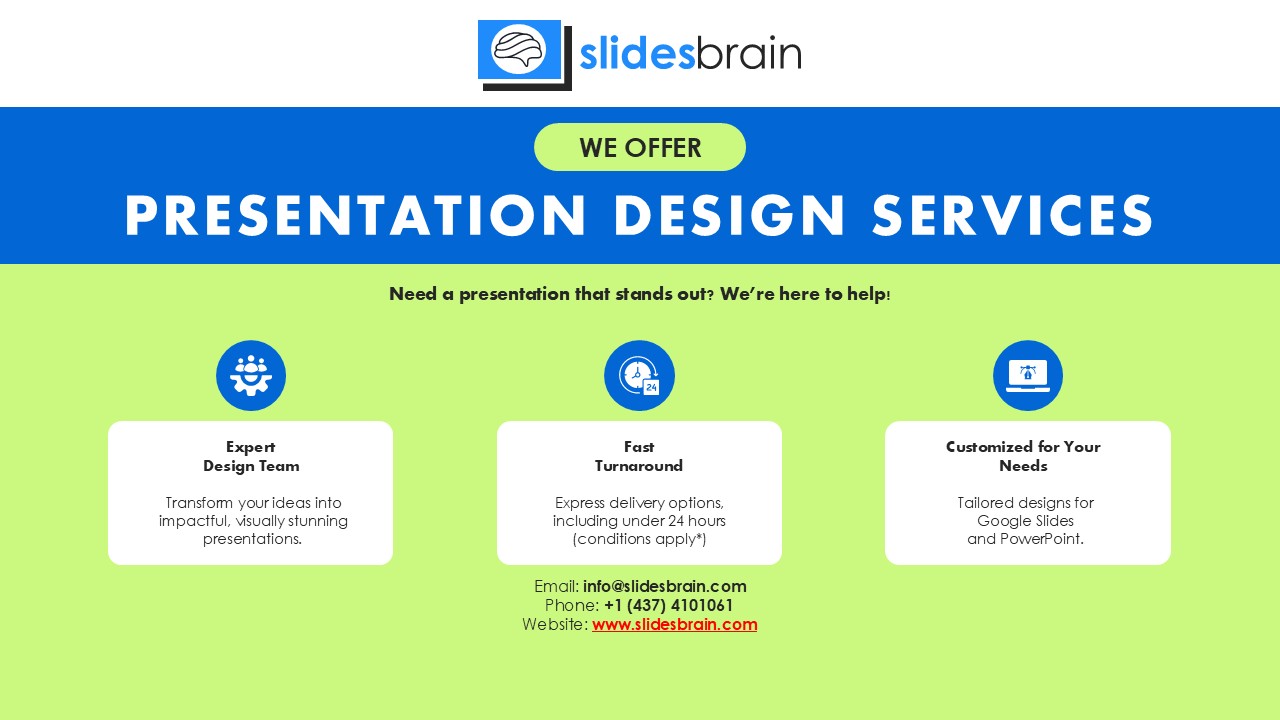 slidesbrain

WE OFFER

PRESENTATION DESIGN SERVICES

Need a presentation that stands out? We're here to help!

24

Expert
Design Team

Transform your ideas into impactful, visually stunning presentations.

Fast
Turnaround

Express delivery options, including under 24 hours (conditions apply*)

Customized for Your
Needs

Tailored designs for Google Slides and PowerPoint.

Email: info@slidesbrain.com
Phone: +1 (437) 4101061
Website: www.slidesbrain.com